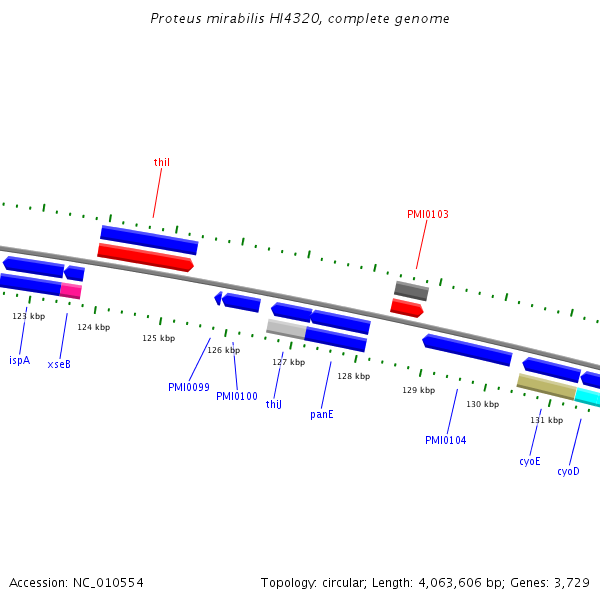 Proteus mirabilis HI4320, complete genome

thiI

PMI0103

123 kbp

124 kbp

125 kbp

126 kbp

127 kbp

128 kbp

129 kbp

130 kbp

131 kbp

ispA

xseB

PMI0099

PMI0100

thiJ

panE

PMI0104

cyoE

cyoD

Accession: NC_010554

Topology: circular; Length: 4,063,606 bp; Genes: 3,729